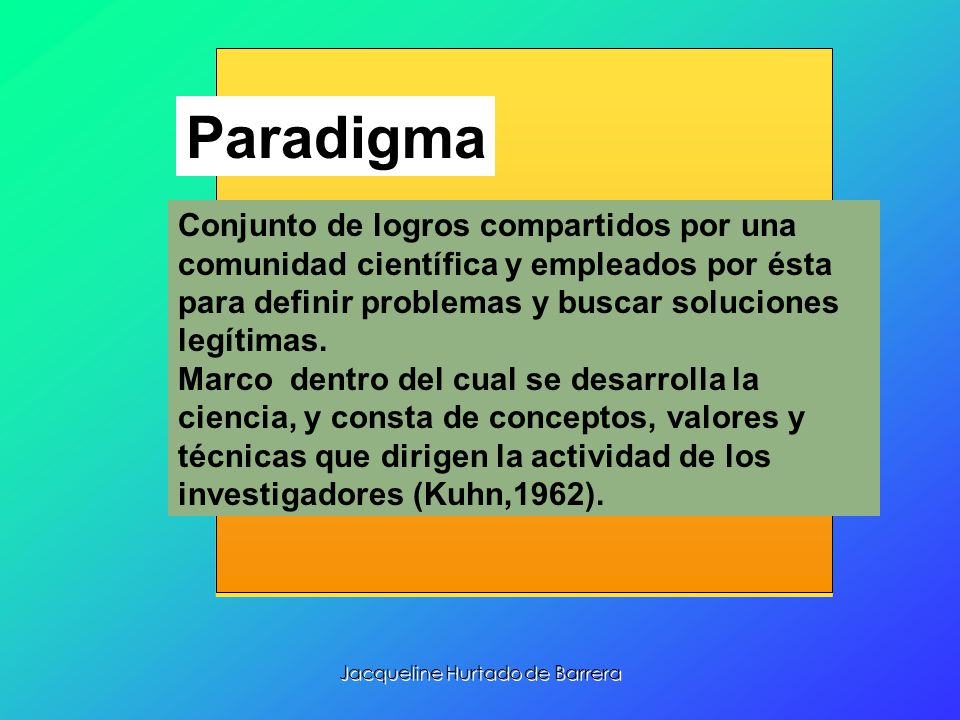 Paradigma

Conjunto de logros compartidos por una comunidad científica y empleados por ésta para definir problemas y buscar soluciones legítimas.
Marco dentro del cual se desarrolla la ciencia, y consta de conceptos, valores y técnicas que dirigen la actividad de los investigadores (Kuhn,1962).

Jacqueline Hurtado de Barrera